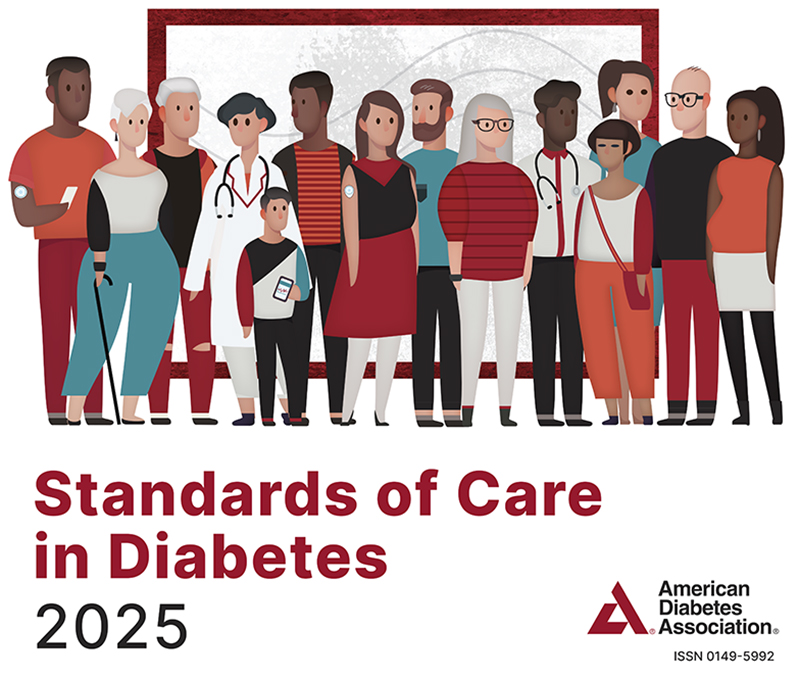 Standards of Care in Diabetes
2025

American Diabetes Association®

ISSN 0149-5992